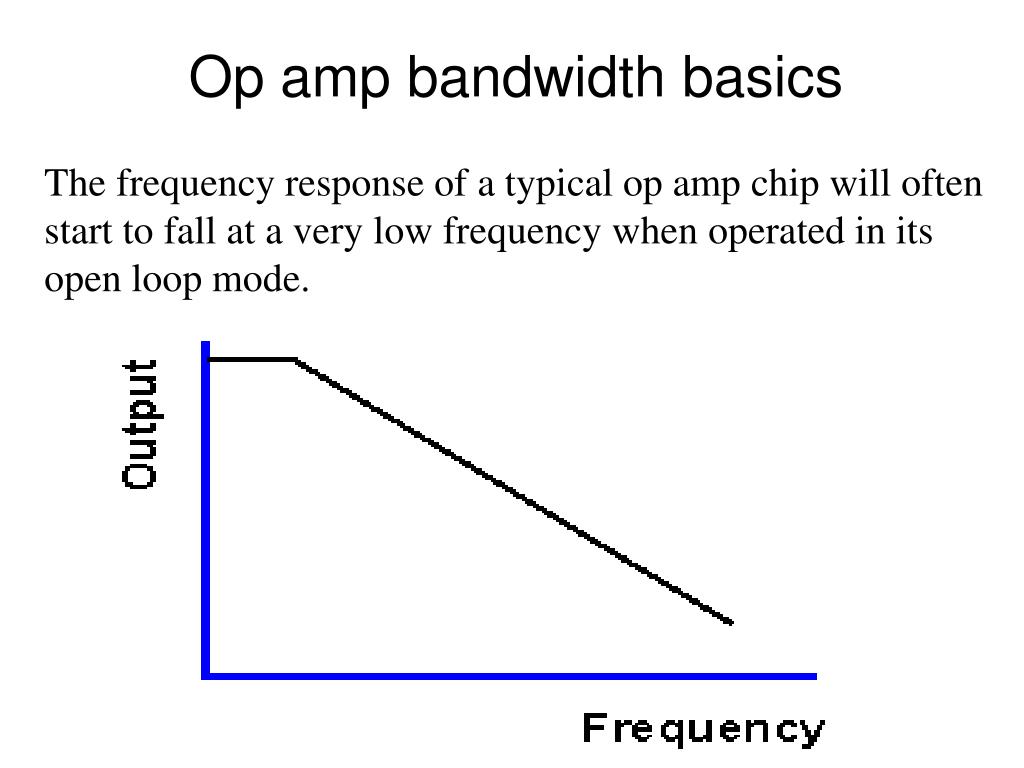 Op amp bandwidth basics

The frequency response of a typical op amp chip will often start to fall at a very low frequency when operated in its open loop mode.

Output

Frequency